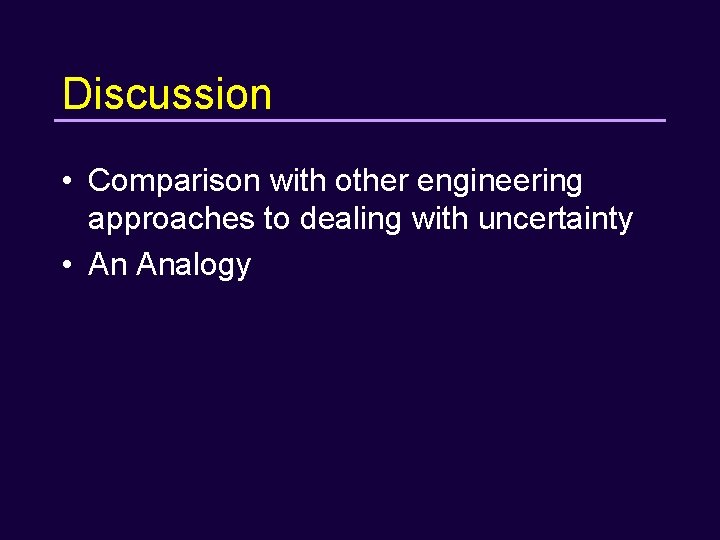 Discussion

• Comparison with other engineering approaches to dealing with uncertainty
• An Analogy